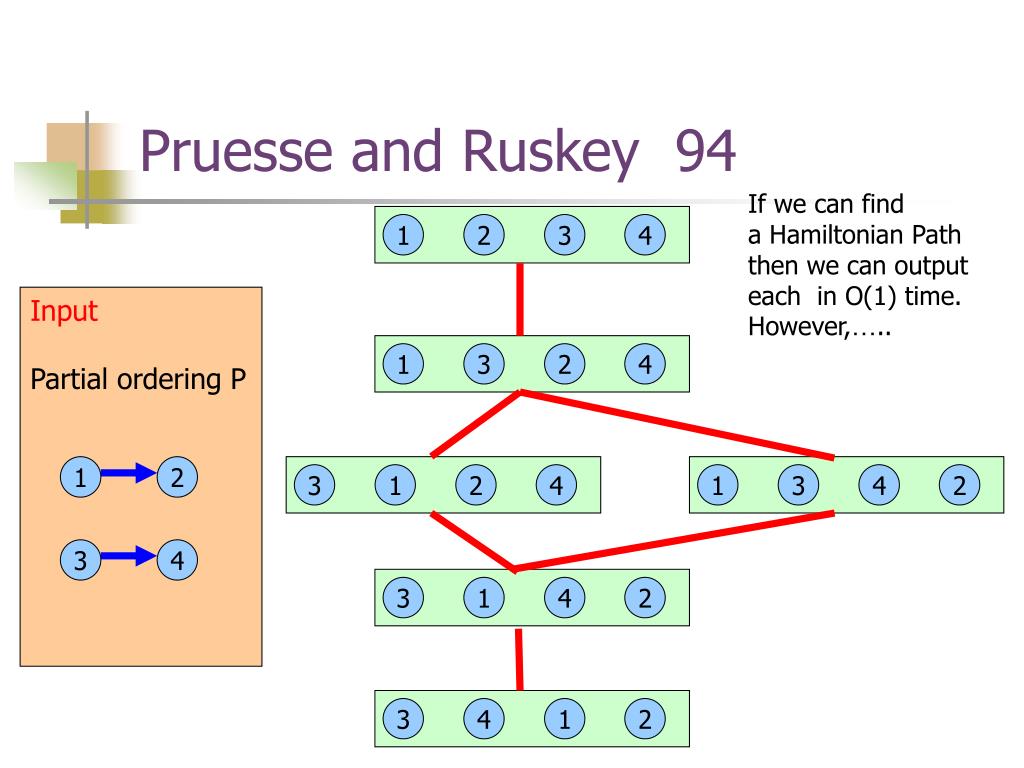 Pruesse and Ruskey 94

If we can find a Hamiltonian Path then we can output each in O(1) time. However,…..

Input

Partial ordering P

1 2

3 4

1 2 3 4

1 3 2 4

3 1 2 4

1 3 4 2

3 1 4 2

3 4 1 2